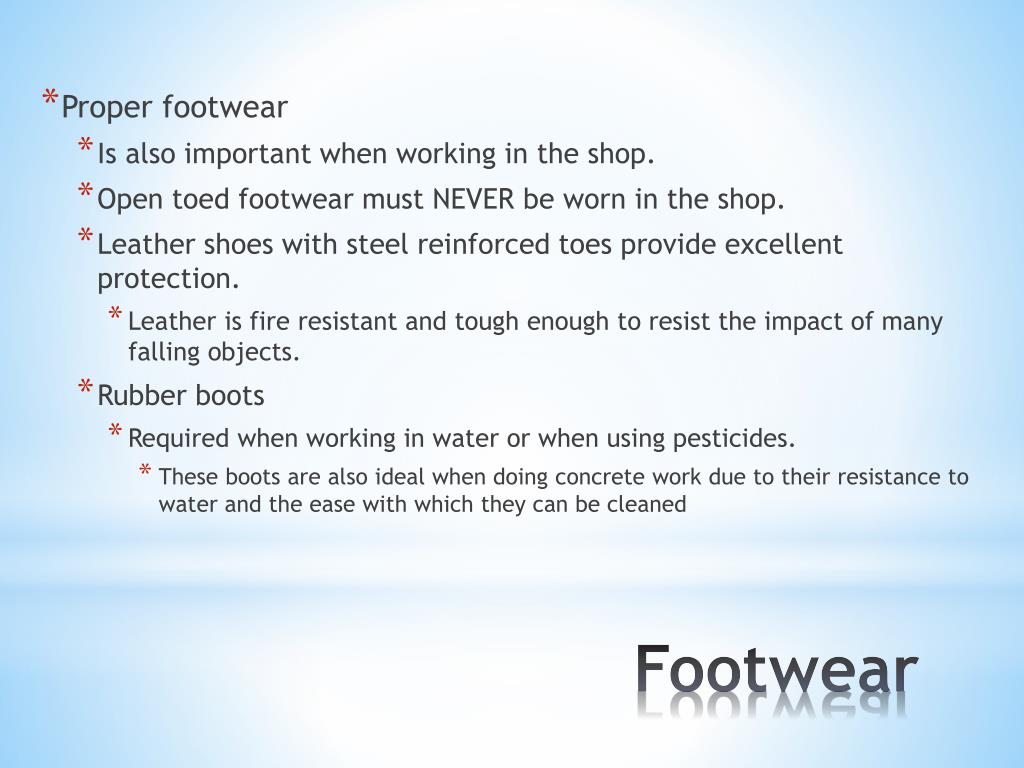 * Proper footwear
  * Is also important when working in the shop.
  * Open toed footwear must NEVER be worn in the shop.
  * Leather shoes with steel reinforced toes provide excellent protection.
    * Leather is fire resistant and tough enough to resist the impact of many falling objects.
  * Rubber boots
    * Required when working in water or when using pesticides.
      * These boots are also ideal when doing concrete work due to their resistance to water and the ease with which they can be cleaned

Footwear